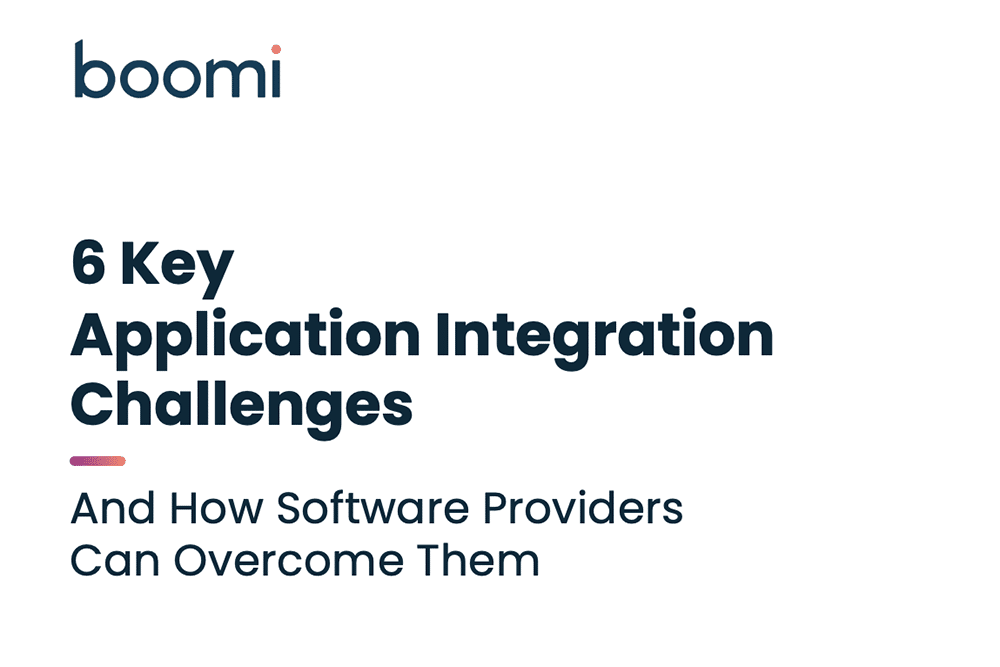 boomi

6 Key Application Integration Challenges

And How Software Providers Can Overcome Them